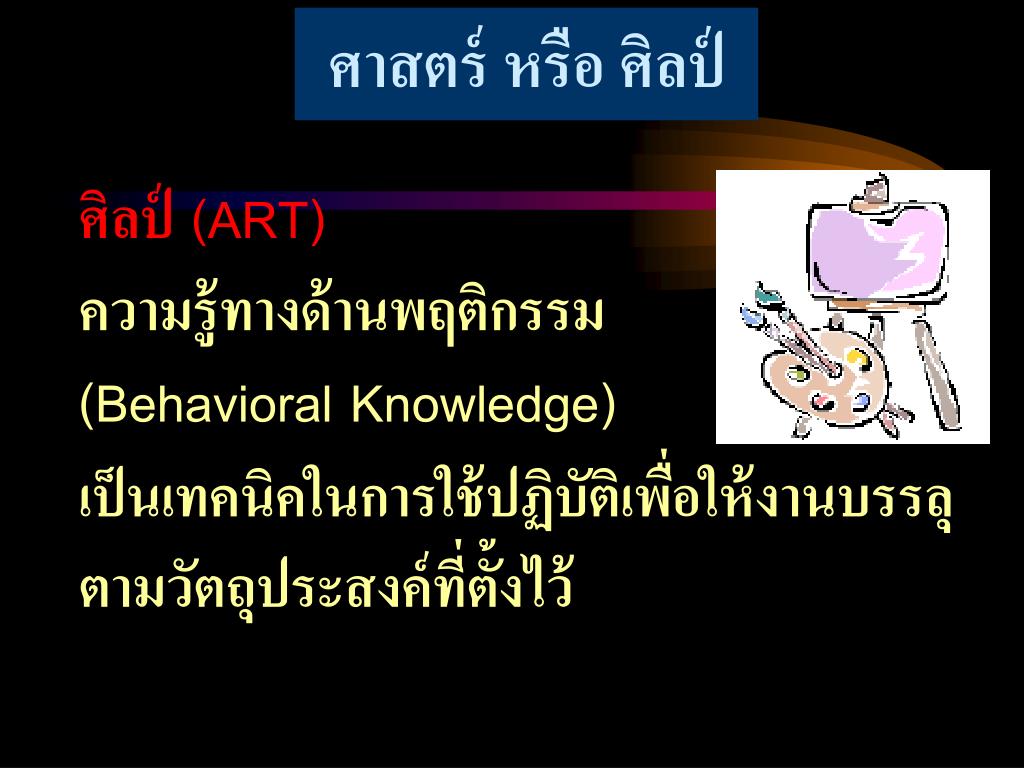 ศาสตร์ หรือ ศิลป์

ศิลป์ (ART)

ความรู้ทางด้านพฤติกรรม

(Behavioral Knowledge)

เป็นเทคนิคในการใช้ปฏิบัติเพื่อให้งานบรรลุตามวัตถุประสงค์ที่ตั้งไว้